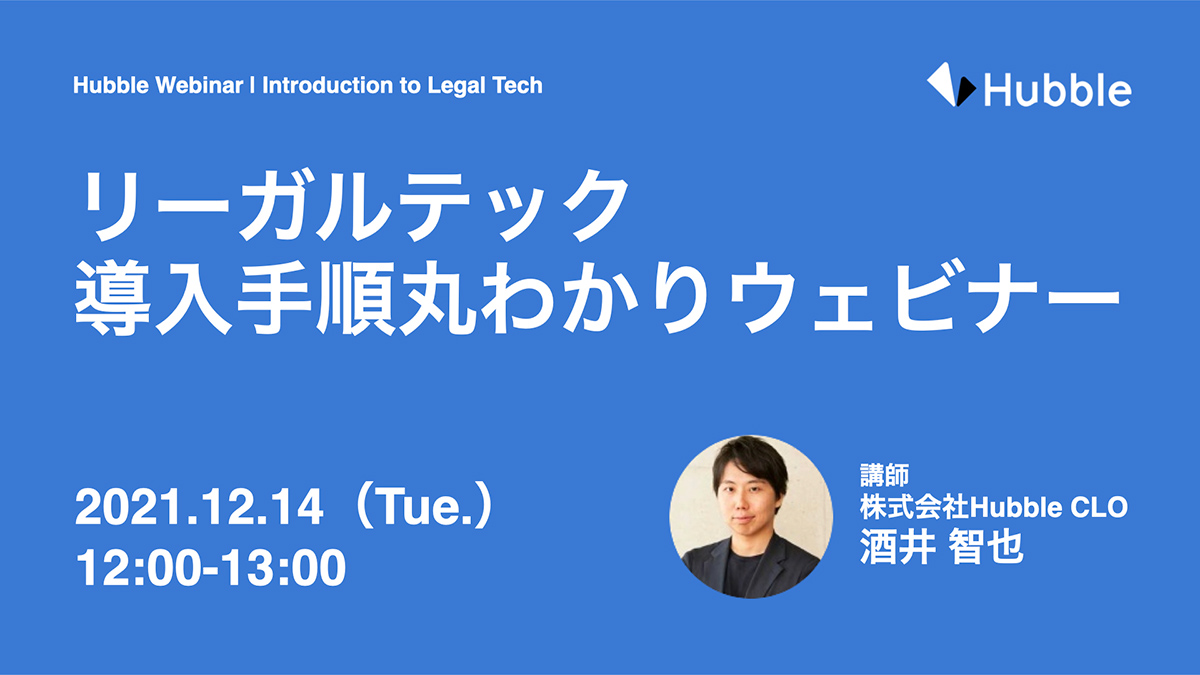 Hubble Webinar | Introduction to Legal Tech

Hubble

リーガルテック
導入手順丸わかりウェビナー

2021.12.14（Tue.）
12:00-13:00

講師
株式会社Hubble CLO
酒井 智也